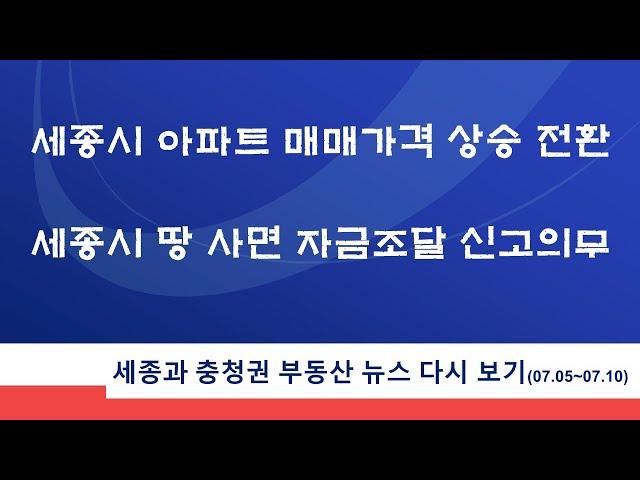 세종시 아파트 매매가격 상승 전환

세종시 땅 사면 자금조달 신고의무

세종과 충청권 부동산 뉴스 다시 보기(07.05~07.10)